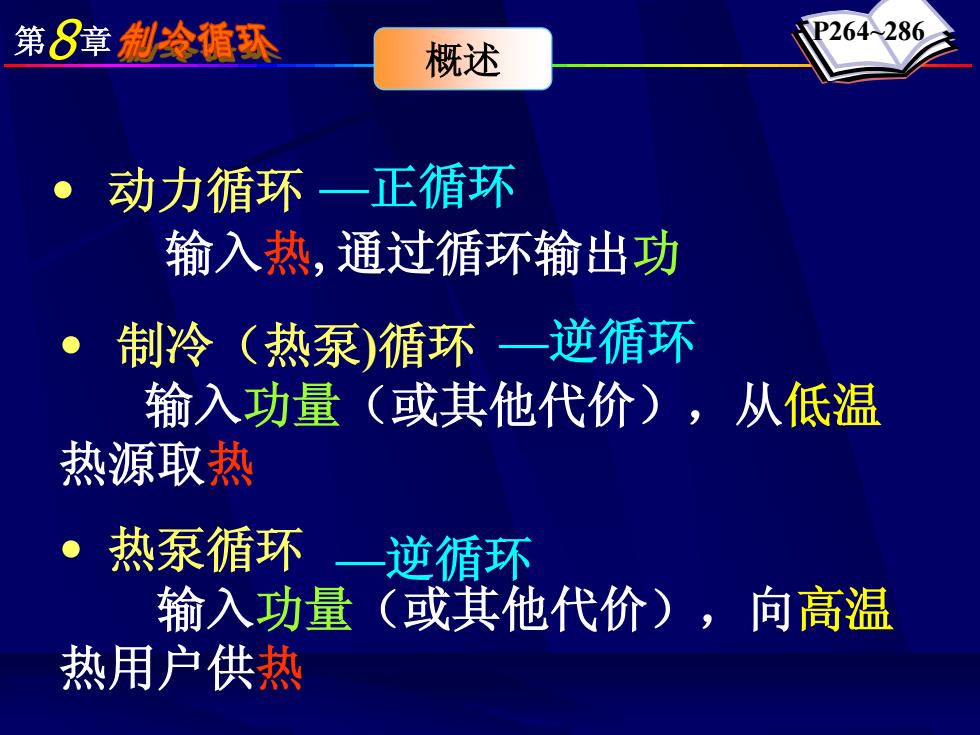 第8章 制冷循环

概述

P264~286

• 动力循环 —正循环

输入热, 通过循环输出功

• 制冷（热泵)循环 —逆循环

输入功量（或其他代价），从低温热源取热

• 热泵循环 —逆循环

输入功量（或其他代价），向高温热用户供热